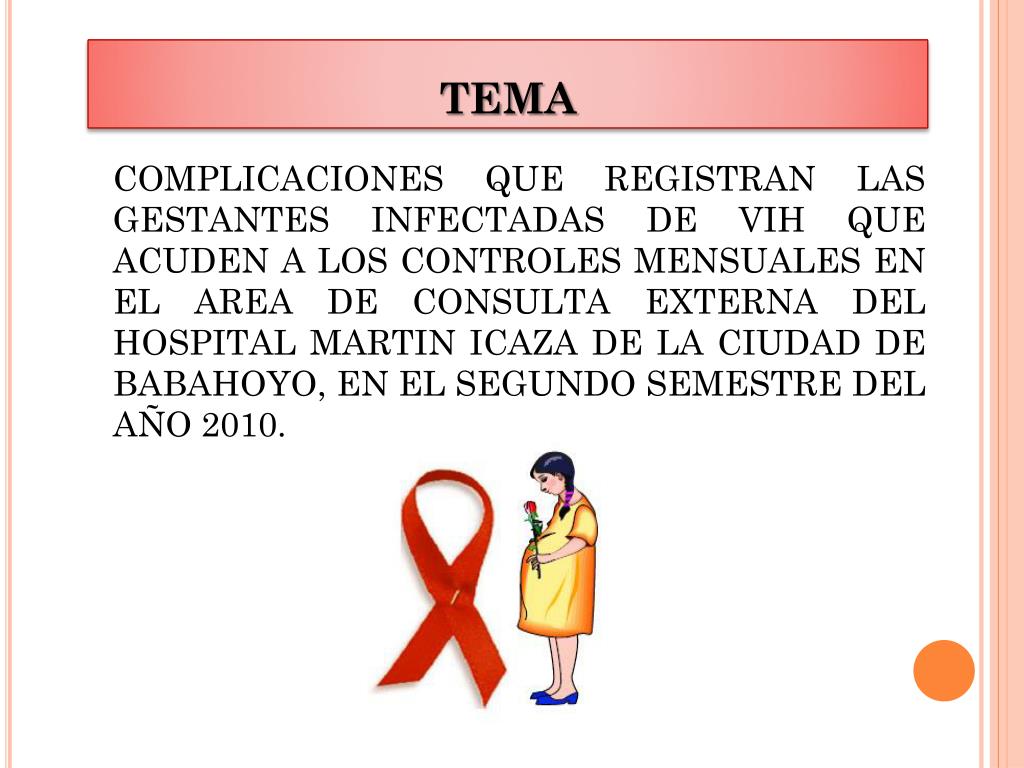 TEMA

COMPLICACIONES QUE REGISTRAN LAS GESTANTES INFECTADAS DE VIH QUE ACUDEN A LOS CONTROLES MENSUALES EN EL AREA DE CONSULTA EXTERNA DEL HOSPITAL MARTIN ICAZA DE LA CIUDAD DE BABAHOYO, EN EL SEGUNDO SEMESTRE DEL AÑO 2010.